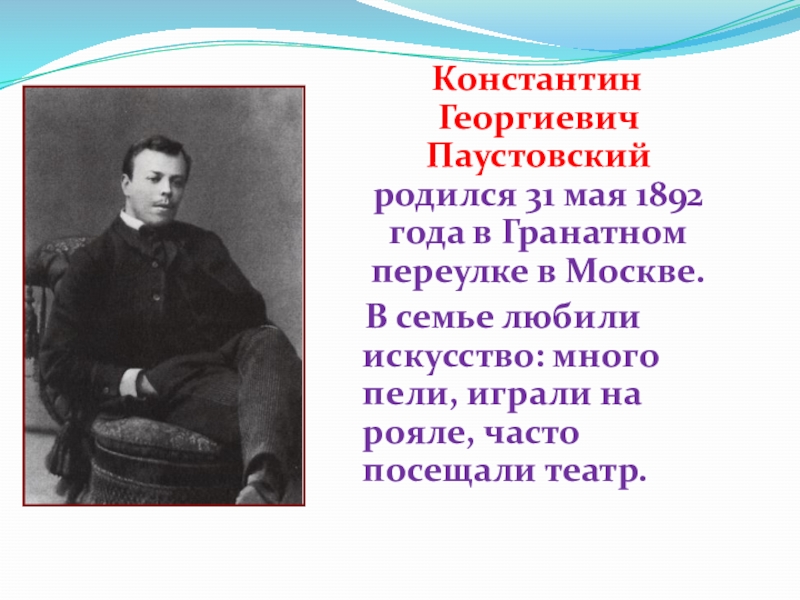 Константин Георгиевич Паустовский родился 31 мая 1892 года в Гранатном переулке в Москве.

В семье любили искусство: много пели, играли на рояле, часто посещали театр.